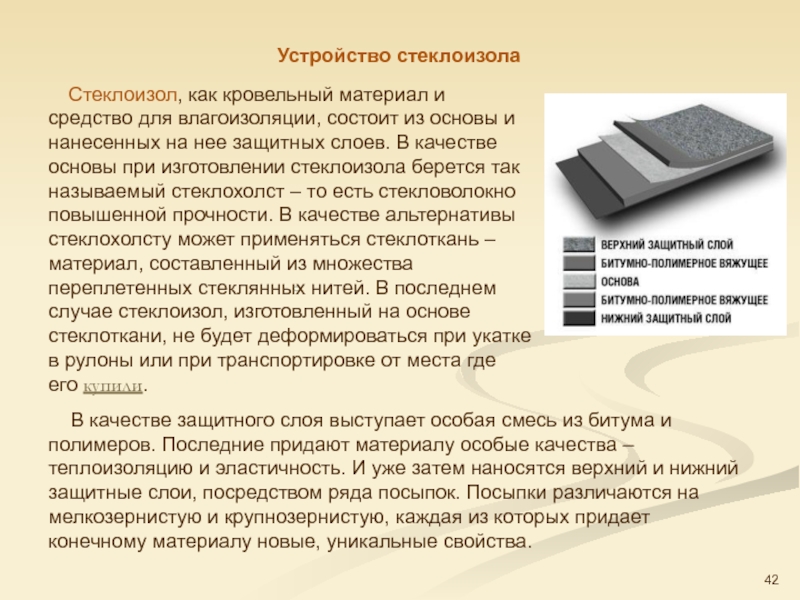 Устройство стеклоизола

Стеклоизол, как кровельный материал и средство для влагоизоляции, состоит из основы и нанесенных на нее защитных слоев. В качестве основы при изготовлении стеклоизола берется так называемый стеклохолст – то есть стекловолокно повышенной прочности. В качестве альтернативы стеклохолсту может применяться стеклоткань – материал, составленный из множества переплетенных стеклянных нитей. В последнем случае стеклоизол, изготовленный на основе стеклоткани, не будет деформироваться при укатке в рулоны или при транспортировке от места где его купили.

ВЕРХНИЙ ЗАЩИТНЫЙ СЛОЙ
БИТУМНО-ПОЛИМЕРНОЕ ВЯЖУЩЕЕ
ОСНОВА
БИТУМНО-ПОЛИМЕРНОЕ ВЯЖУЩЕЕ
НИЖНИЙ ЗАЩИТНЫЙ СЛОЙ

В качестве защитного слоя выступает особая смесь из битума и полимеров. Последние придают материалу особые качества – теплоизоляцию и эластичность. И уже затем наносятся верхний и нижний защитные слои, посредством ряда посыпок. Посыпки различаются на мелкозернистую и крупнозернистую, каждая из которых придает конечному материалу новые, уникальные свойства.

42